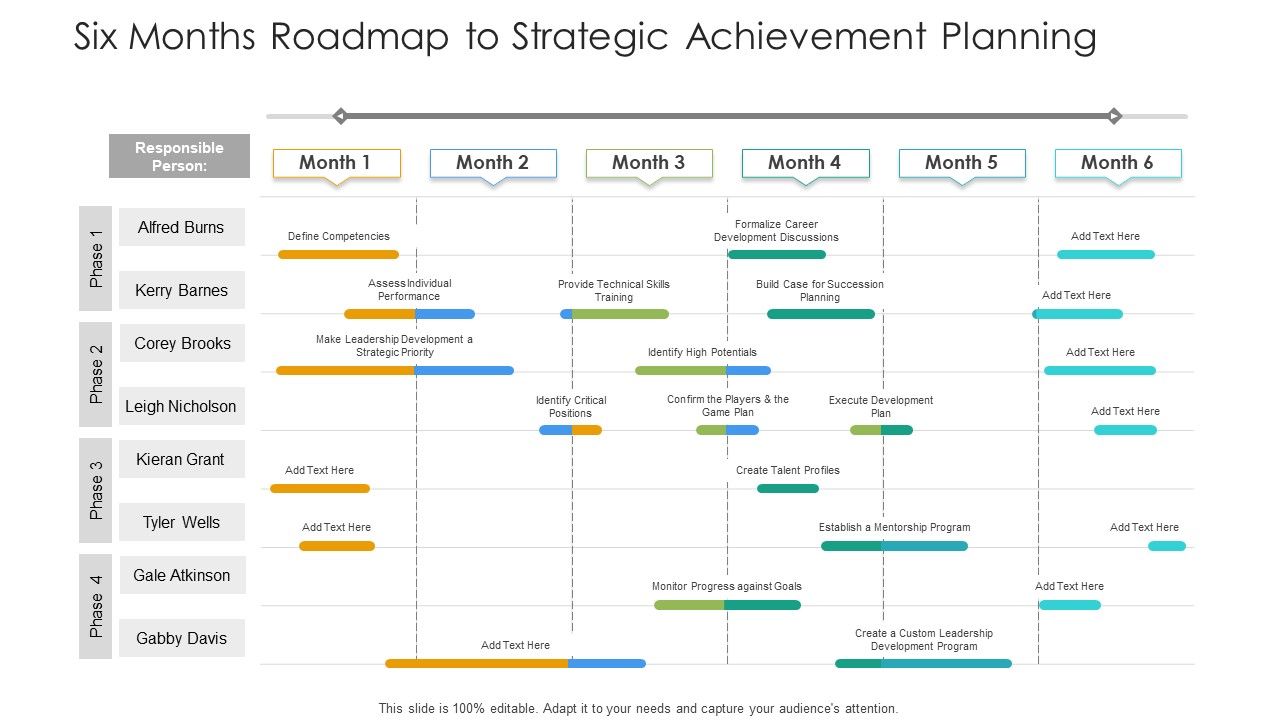 Six Months Roadmap to Strategic Achievement Planning

Responsible Person:

Month 1
Month 2
Month 3
Month 4
Month 5
Month 6

Phase 1
Alfred Burns
Define Competencies
Formalize Career Development Discussions
Add Text Here

Kerry Barnes
Assess Individual Performance
Provide Technical Skills Training
Build Case for Succession Planning
Add Text Here

Phase 2
Corey Brooks
Make Leadership Development a Strategic Priority
Identify High Potentials
Add Text Here

Leigh Nicholson
Identify Critical Positions
Confirm the Players & the Game Plan
Execute Development Plan
Add Text Here

Phase 3
Kieran Grant
Add Text Here
Create Talent Profiles

Tyler Wells
Add Text Here
Establish a Mentorship Program
Add Text Here

Phase 4
Gale Atkinson
Monitor Progress against Goals
Add Text Here

Gabby Davis
Add Text Here
Create a Custom Leadership Development Program

This slide is 100% editable. Adapt it to your needs and capture your audience's attention.